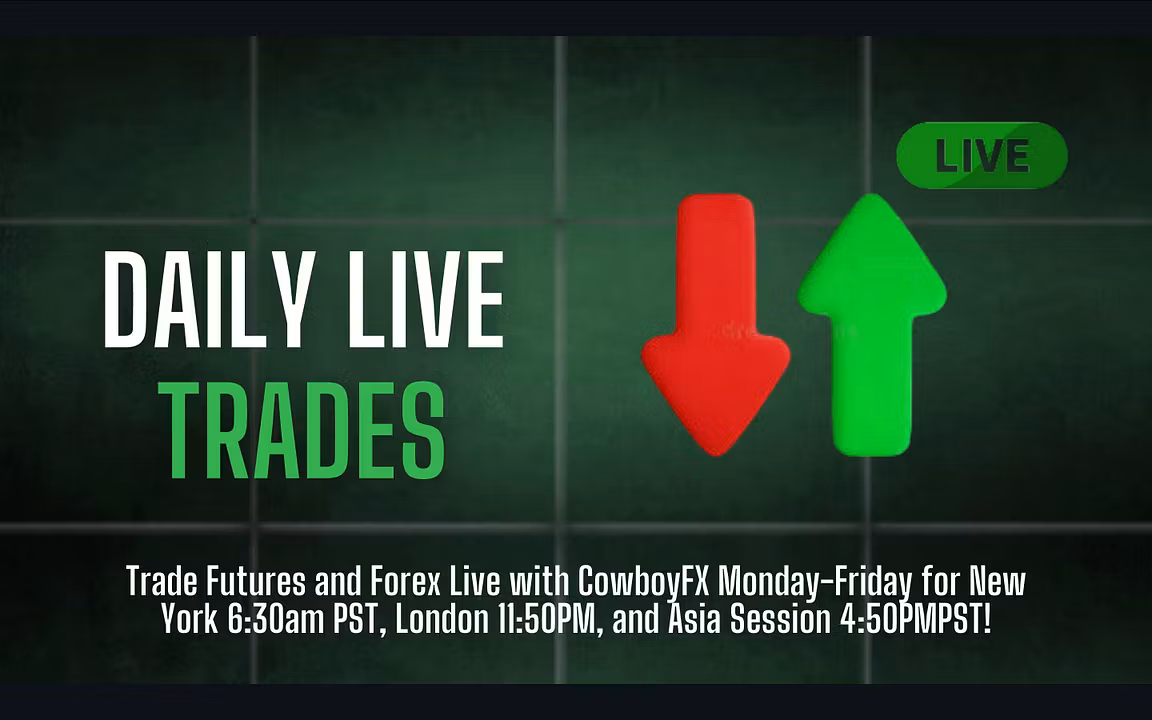 LIVE

DAILY LIVE
TRADES

Trade Futures and Forex Live with CowboyFX Monday-Friday for New York 6:30am PST, London 11:50PM, and Asia Session 4:50PMPST!